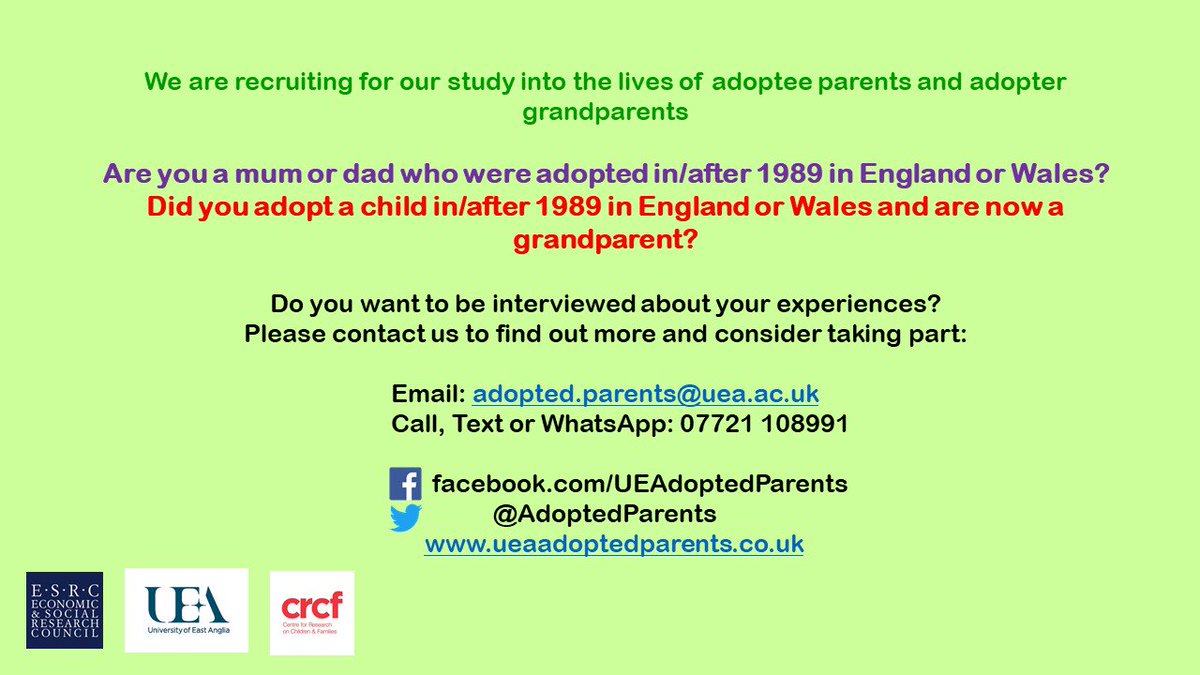 We are recruiting for our study into the lives of adoptee parents and adopter grandparents

Are you a mum or dad who were adopted in/after 1989 in England or Wales?
Did you adopt a child in/after 1989 in England or Wales and are now a grandparent?

Do you want to be interviewed about your experiences?
Please contact us to find out more and consider taking part:

Email: adopted.parents@uea.ac.uk
Call, Text or WhatsApp: 07721 108991

facebook.com/UEAdoptedParents
@AdoptedParents
www.ueaadoptedparents.co.uk

E·S·R·C ECONOMIC & SOCIAL RESEARCH COUNCIL

UEA University of East Anglia

crcf Centre for Research on Children & Families